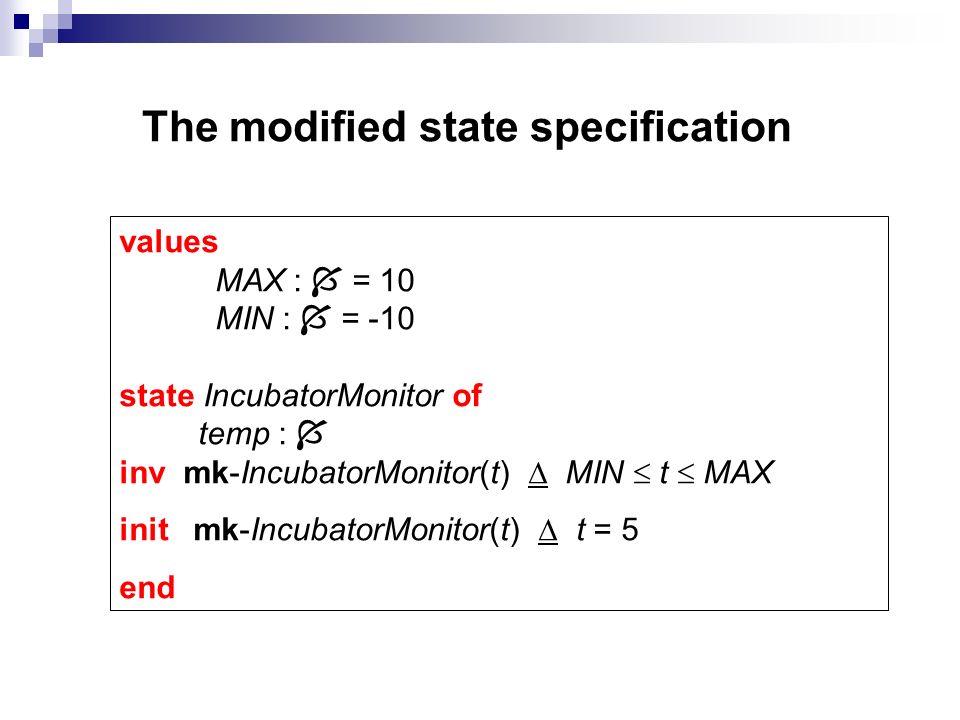 The modified state specification

values
MAX : $\mathbb{Z}$ = 10
MIN : $\mathbb{Z}$ = -10

state IncubatorMonitor of
temp : $\mathbb{Z}$
inv mk-IncubatorMonitor(t) $\underline{\Delta}$ MIN $\leq$ t $\leq$ MAX

init mk-IncubatorMonitor(t) $\underline{\Delta}$ t = 5

end